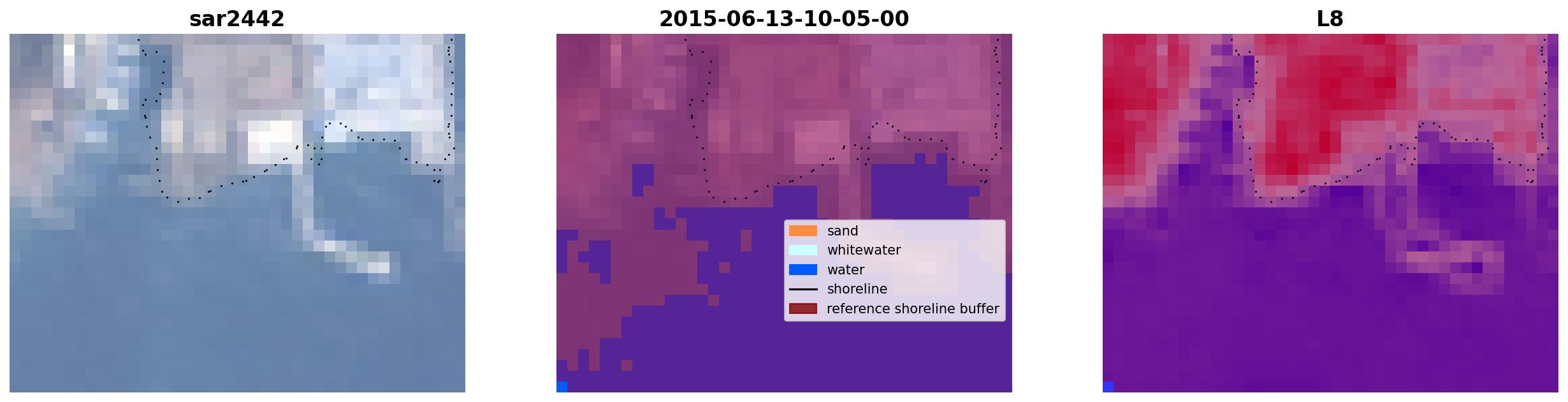 sar2442

2015-06-13-10-05-00

sand
whitewater
water
shoreline
reference shoreline buffer

L8